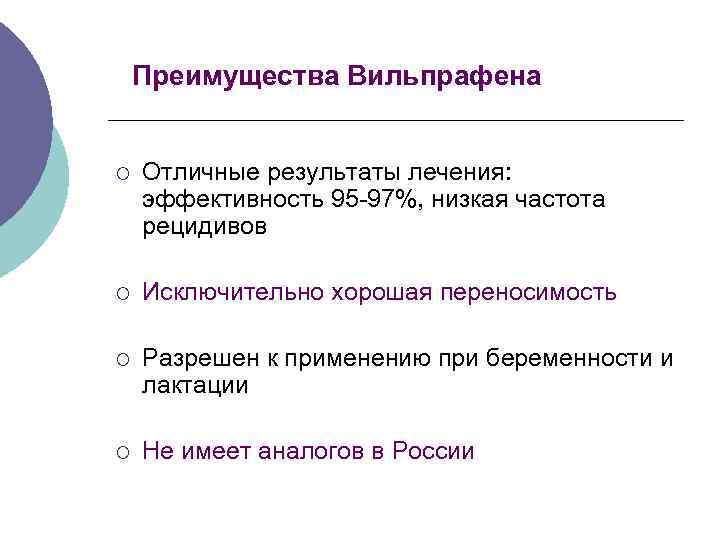 Преимущества Вильпрафена

○ Отличные результаты лечения: эффективность 95-97%, низкая частота рецидивов

○ Исключительно хорошая переносимость

○ Разрешен к применению при беременности и лактации

○ Не имеет аналогов в России